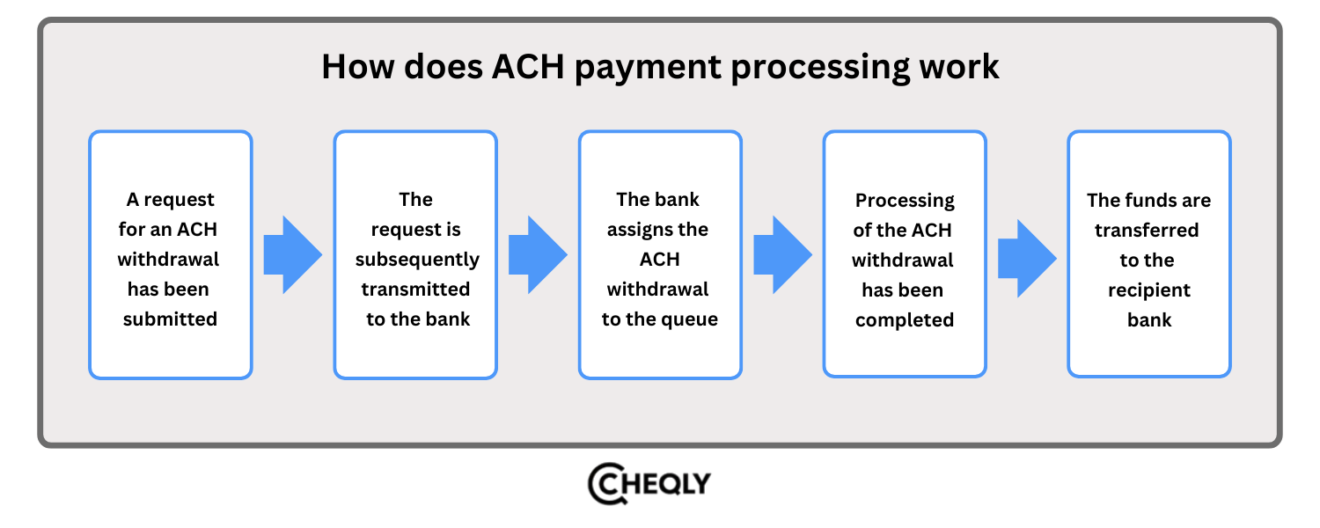 How does ACH payment processing work

A request for an ACH withdrawal has been submitted

The request is subsequently transmitted to the bank

The bank assigns the ACH withdrawal to the queue

Processing of the ACH withdrawal has been completed

The funds are transferred to the recipient bank

CHEQLY